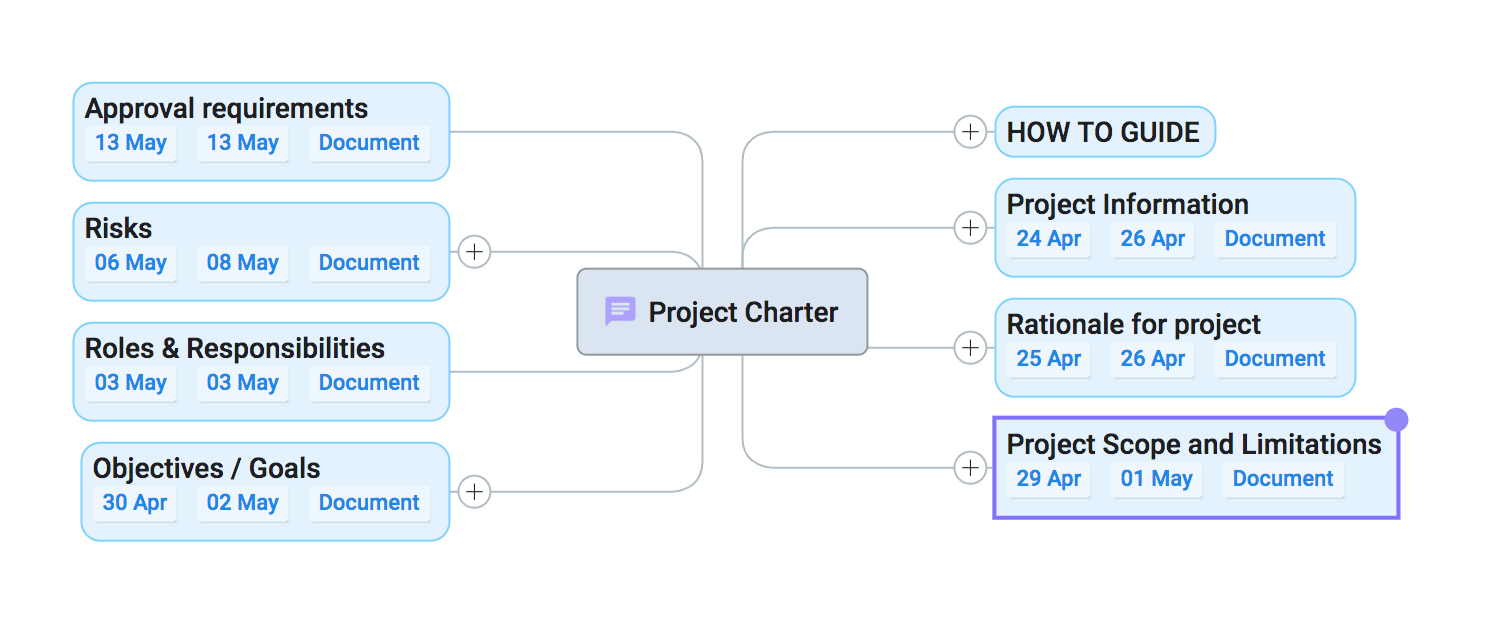 Approval requirements
13 May 13 May Document

Risks
06 May 08 May Document

Roles & Responsibilities
03 May 03 May Document

Objectives / Goals
30 Apr 02 May Document

Project Charter

HOW TO GUIDE

Project Information
24 Apr 26 Apr Document

Rationale for project
25 Apr 26 Apr Document

Project Scope and Limitations
29 Apr 01 May Document